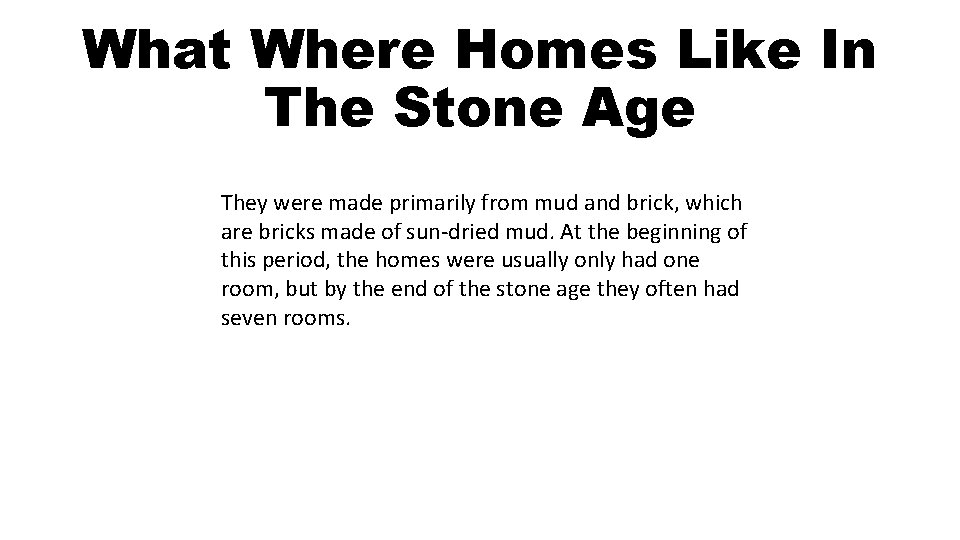 What Where Homes Like In The Stone Age

They were made primarily from mud and brick, which are bricks made of sun-dried mud. At the beginning of this period, the homes were usually only had one room, but by the end of the stone age they often had seven rooms.